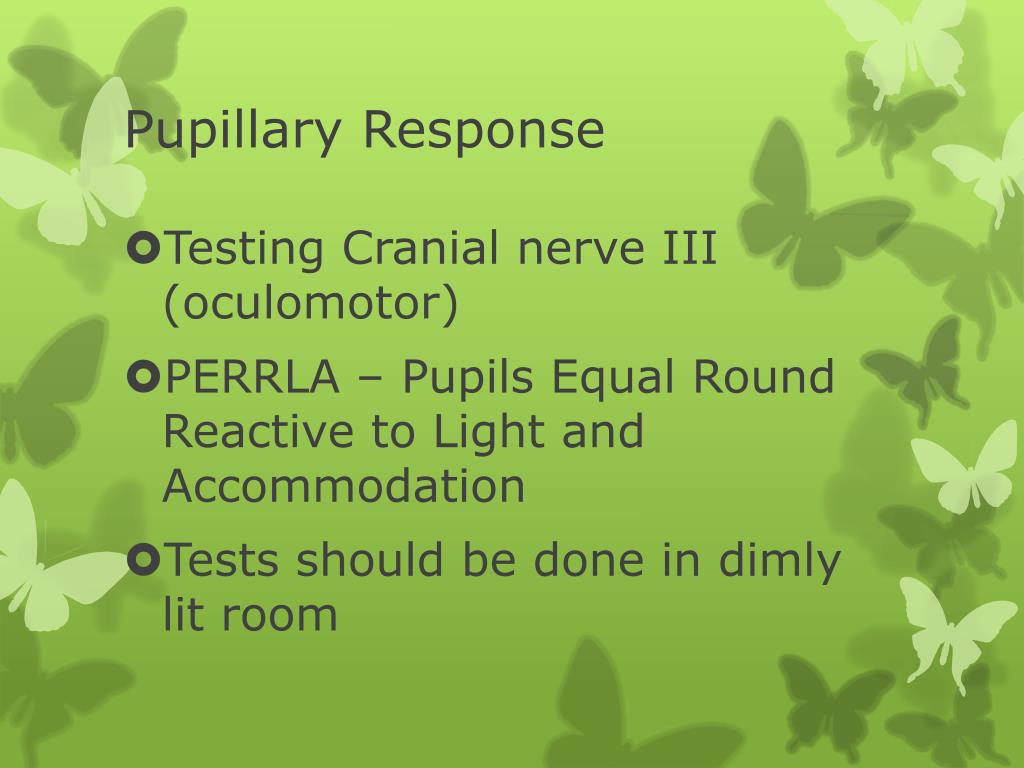 Pupillary Response

Testing Cranial nerve III (oculomotor)

PERRLA – Pupils Equal Round Reactive to Light and Accommodation

Tests should be done in dimly lit room